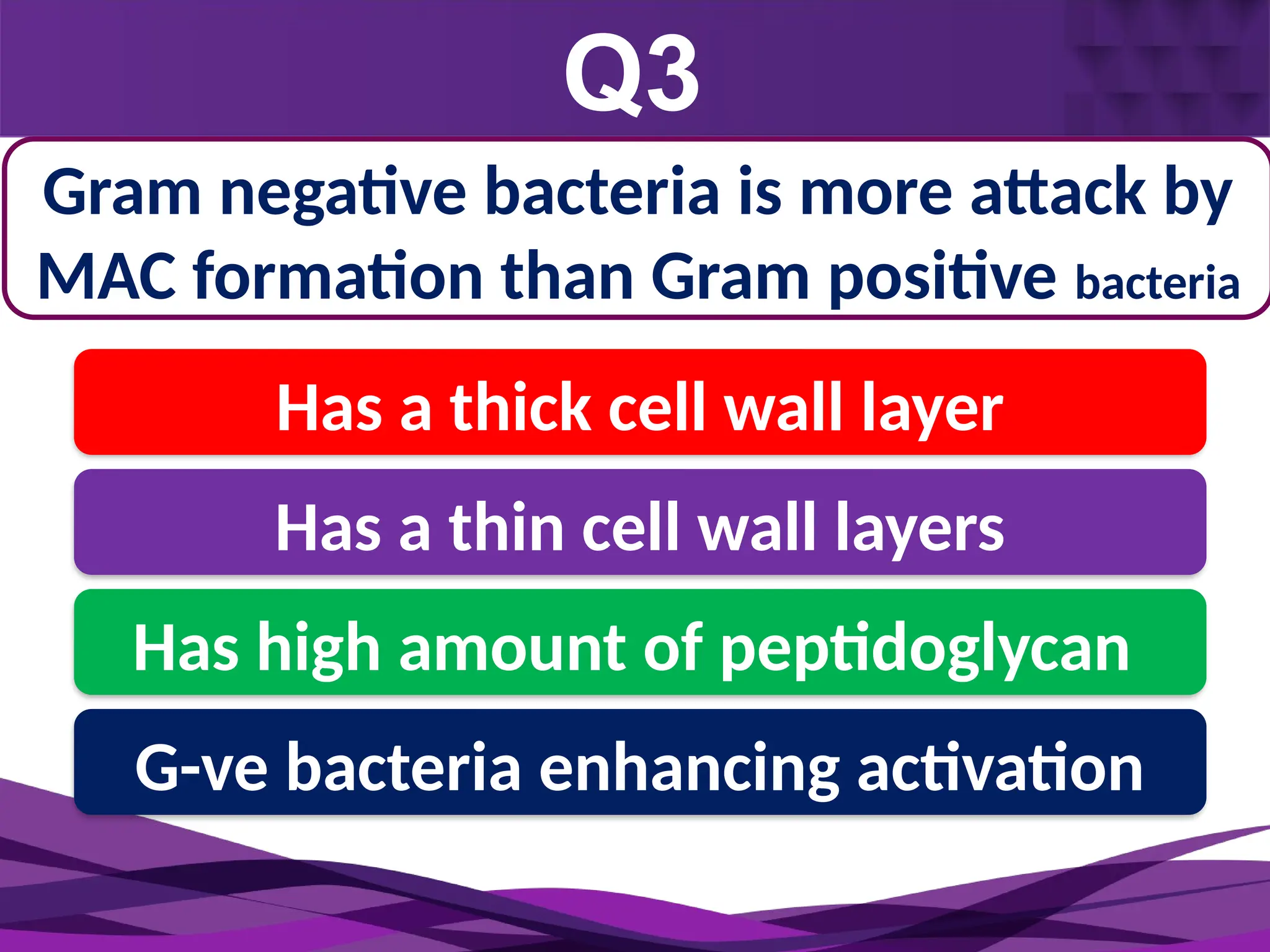 Q3

Gram negative bacteria is more attack by MAC formation than Gram positive bacteria

Has a thick cell wall layer

Has a thin cell wall layers

Has high amount of peptidoglycan

G-ve bacteria enhancing activation